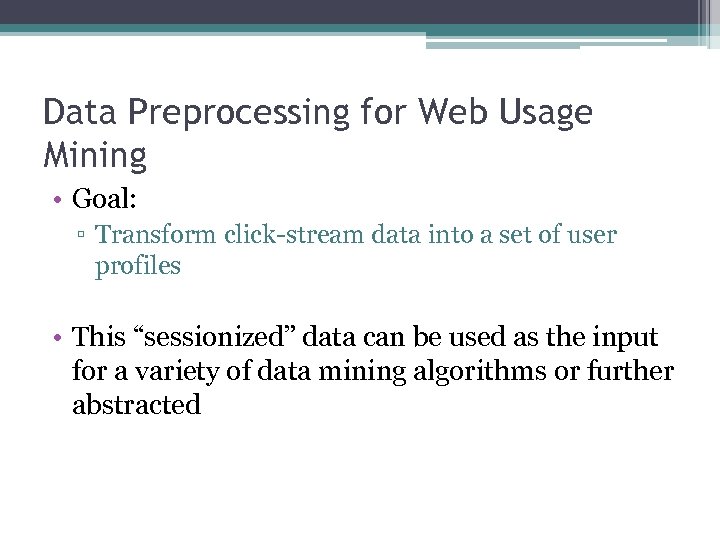 Data Preprocessing for Web Usage Mining

• Goal:
▫ Transform click-stream data into a set of user profiles

• This “sessionized” data can be used as the input for a variety of data mining algorithms or further abstracted